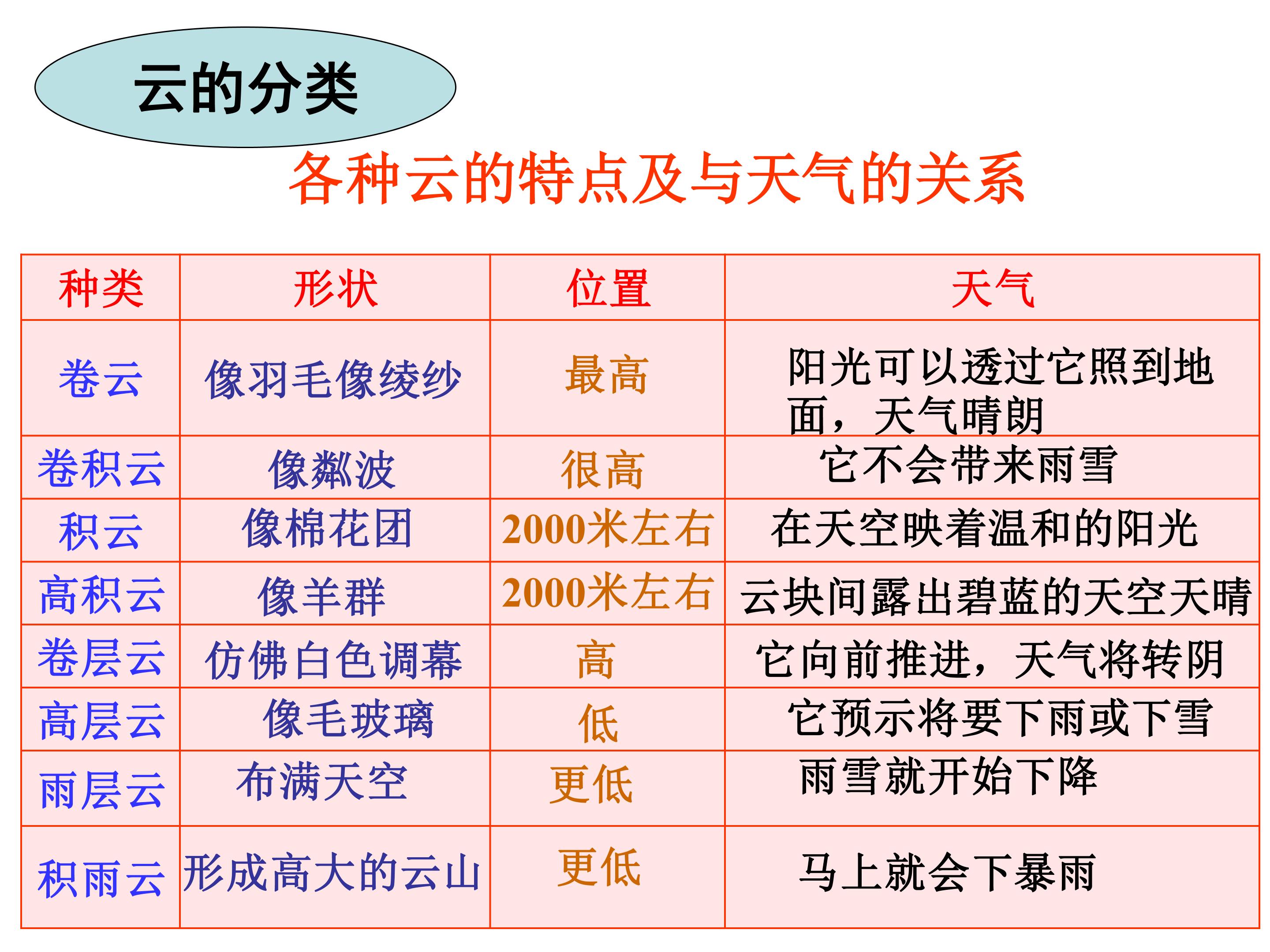 云的分类

各种云的特点及与天气的关系

| 种类 | 形状 | 位置 | 天气 |
|---|---|---|---|
| 卷云 | 像羽毛像绫纱 | 最高 | 阳光可以透过它照到地面，天气晴朗 |
| 卷积云 | 像粼波 | 很高 | 它不会带来雨雪 |
| 积云 | 像棉花团 | 2000米左右 | 在天空映着温和的阳光 |
| 高积云 | 像羊群 | 2000米左右 | 云块间露出碧蓝的天空天晴 |
| 卷层云 | 仿佛白色调幕 | 高 | 它向前推进，天气将转阴 |
| 高层云 | 像毛玻璃 | 低 | 它预示将要下雨或下雪 |
| 雨层云 | 布满天空 | 更低 | 雨雪就开始下降 |
| 积雨云 | 形成高大的云山 | 更低 | 马上就会下暴雨 |